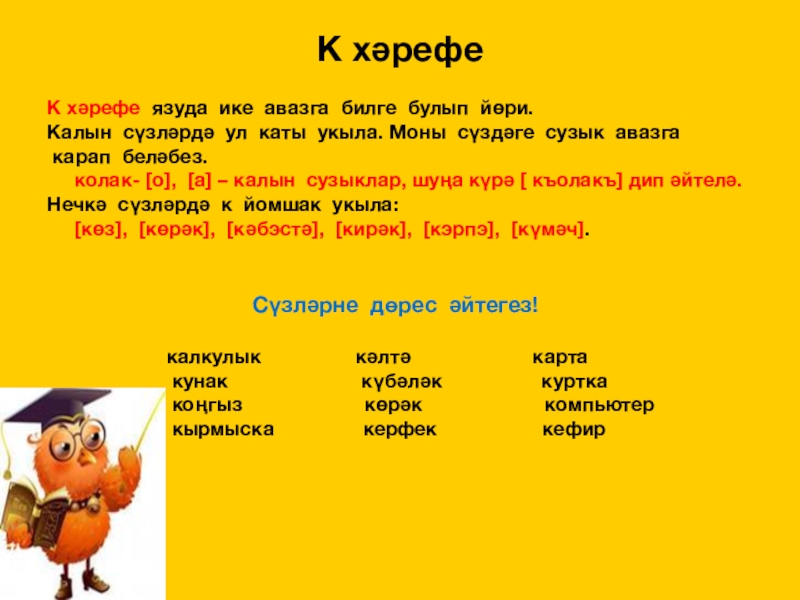 К хәрефе

К хәрефе язуда ике авазга билге булып йөри.
Калын сүзләрдә ул каты укыла. Моны сүздәге сузык авазга карап беләбез.
колак- [о], [а] – калын сузыклар, шуңа күрә [ къолакъ] дип әйтелә.
Нечкә сүзләрдә к йомшак укыла:
[көз], [көрәк], [кәбэстә], [кирәк], [кэрпэ], [күмәч].

Сүзләрне дөрес әйтегез!

калкулык
кунак
коңгыз
кырмыска

кәлтә
күбәләк
көрәк
керфек

карта
куртка
компьютер
кефир